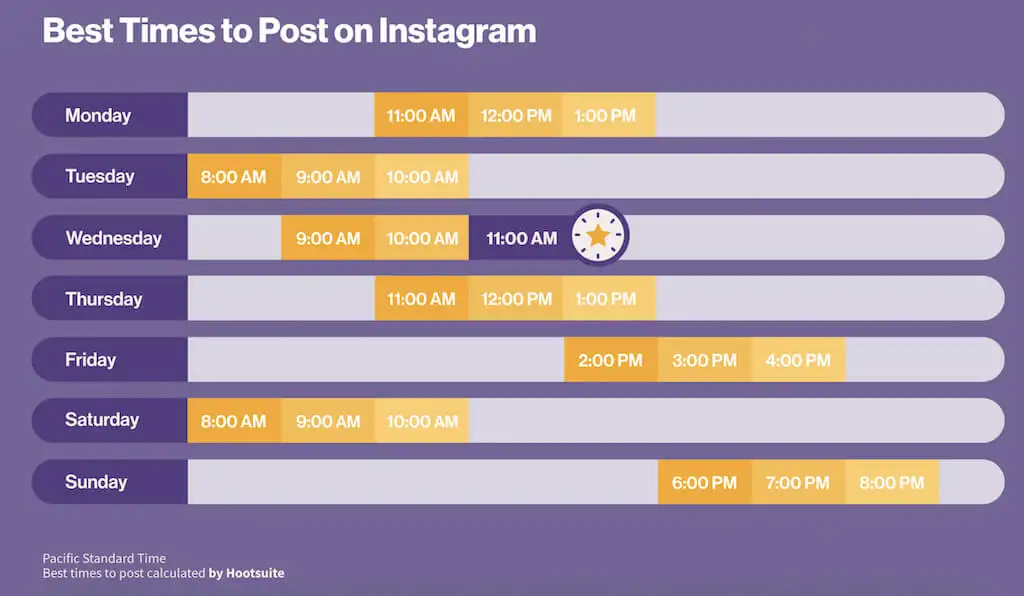 Best Times to Post on Instagram

Monday 11:00 AM 12:00 PM 1:00 PM

Tuesday 8:00 AM 9:00 AM 10:00 AM

Wednesday 9:00 AM 10:00 AM 11:00 AM

Thursday 11:00 AM 12:00 PM 1:00 PM

Friday 2:00 PM 3:00 PM 4:00 PM

Saturday 8:00 AM 9:00 AM 10:00 AM

Sunday 6:00 PM 7:00 PM 8:00 PM

Pacific Standard Time
Best times to post calculated by Hootsuite